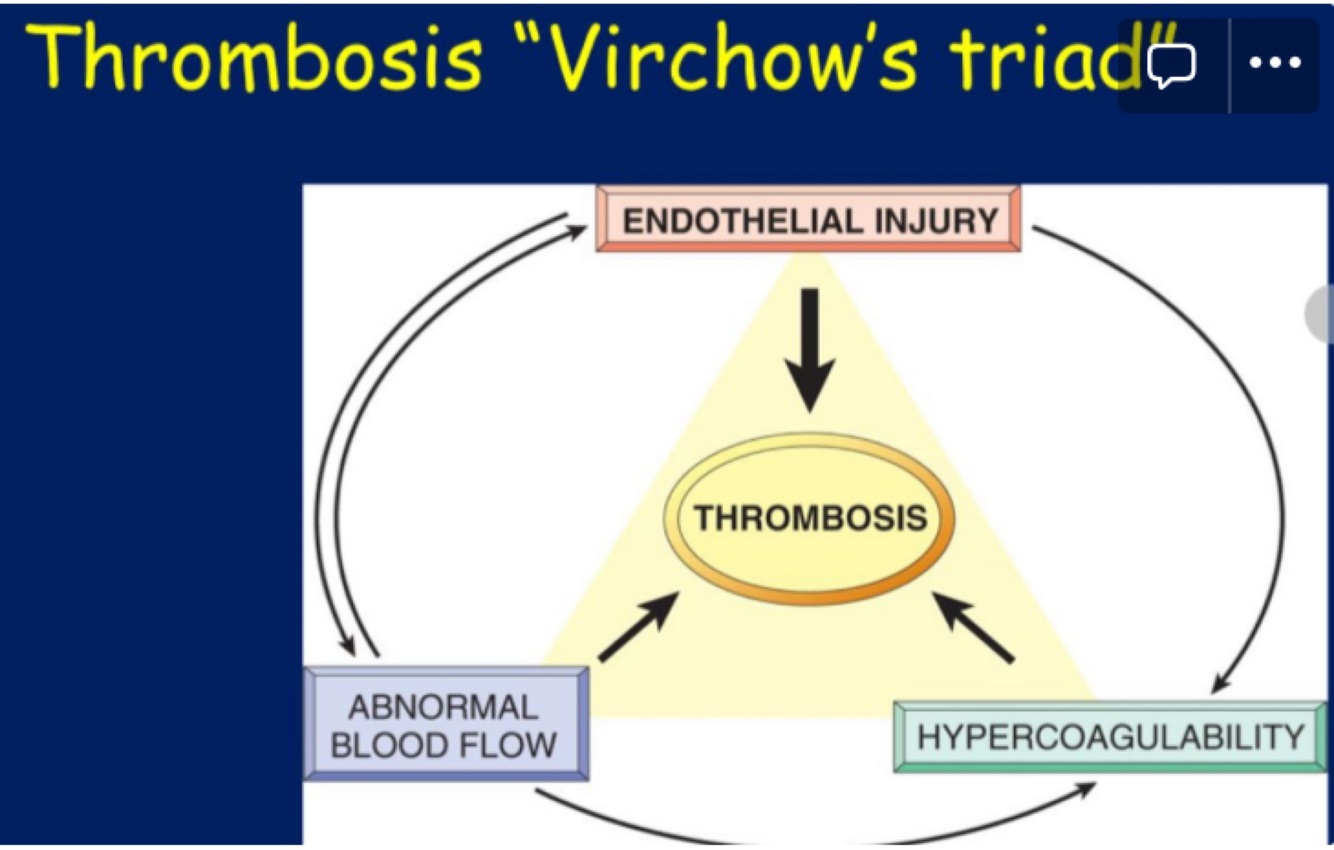 Thrombosis "Virchow's triad"

ENDOTHELIAL INJURY

THROMBOSIS

ABNORMAL BLOOD FLOW

HYPERCOAGULABILITY